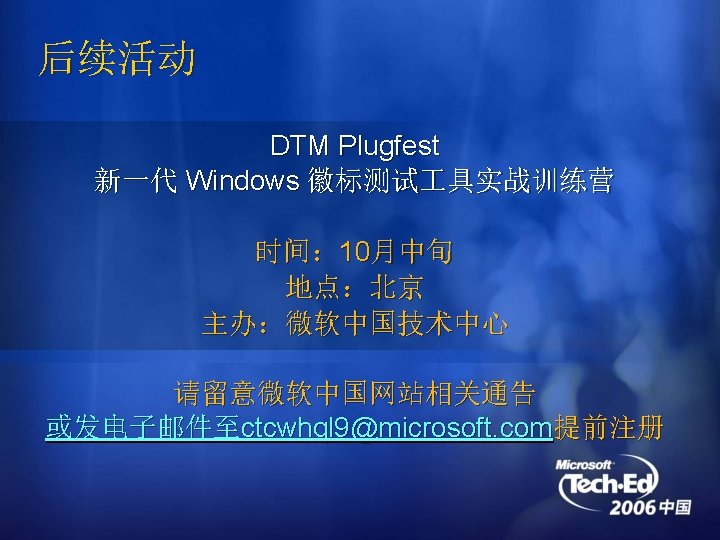 后续活动

DTM Plugfest
新一代 Windows 徽标测试工具实战训练营

时间：10月中旬
地点：北京
主办：微软中国技术中心

请留意微软中国网站相关通告
或发电子邮件至ctcwhql9@microsoft.com提前注册

Microsoft Tech·Ed 2006 中国